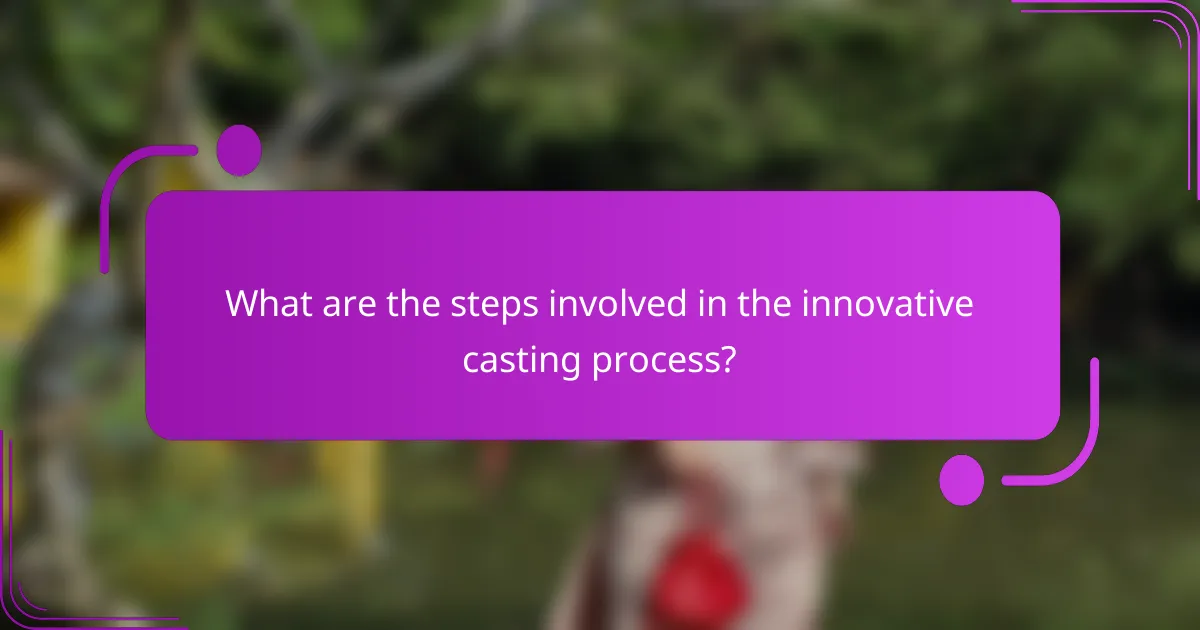 What are the steps involved in the innovative casting process?